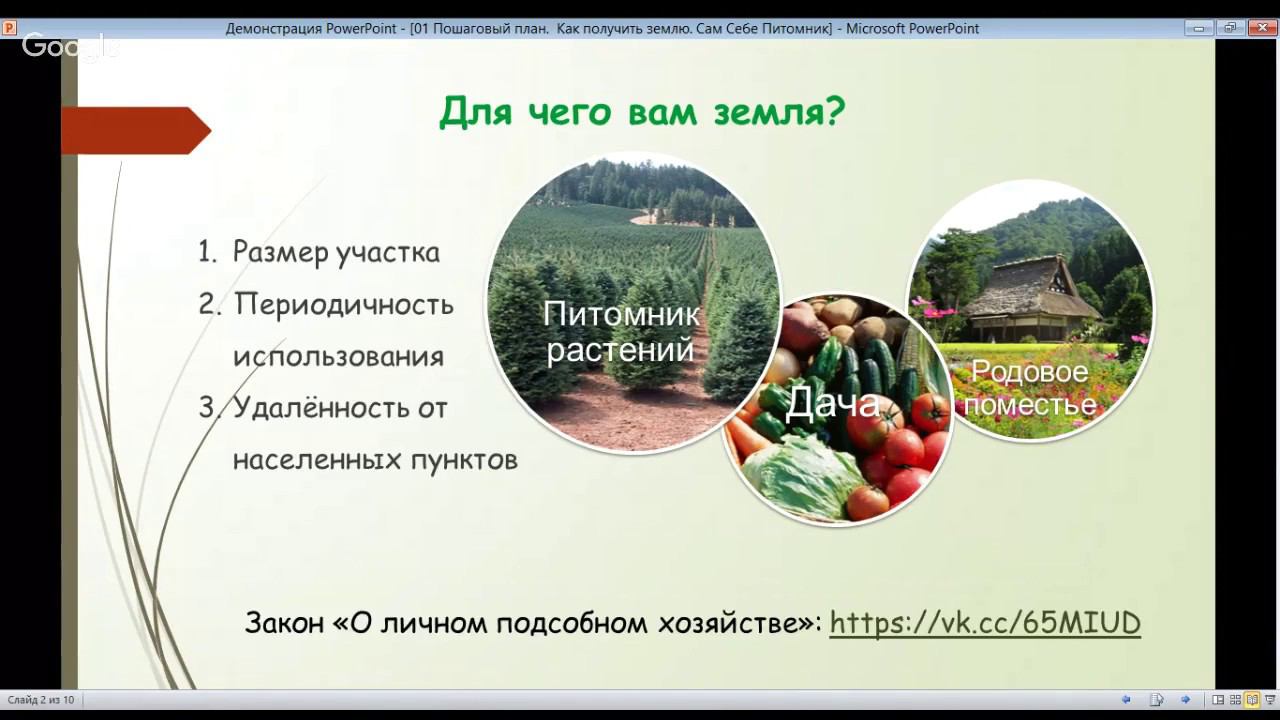 Демонстрация PowerPoint - [01 Пошаговый план. Как получить землю. Сам Себе Питомник] - Microsoft PowerPoint

Google

Для чего вам земля?

1. Размер участка
2. Периодичность использования
3. Удалённость от населенных пунктов

Питомник растений

Дача

Родовое поместье

Закон «О личном подсобном хозяйстве»: https://vk.cc/65MIUD

Слайд 2 из 10